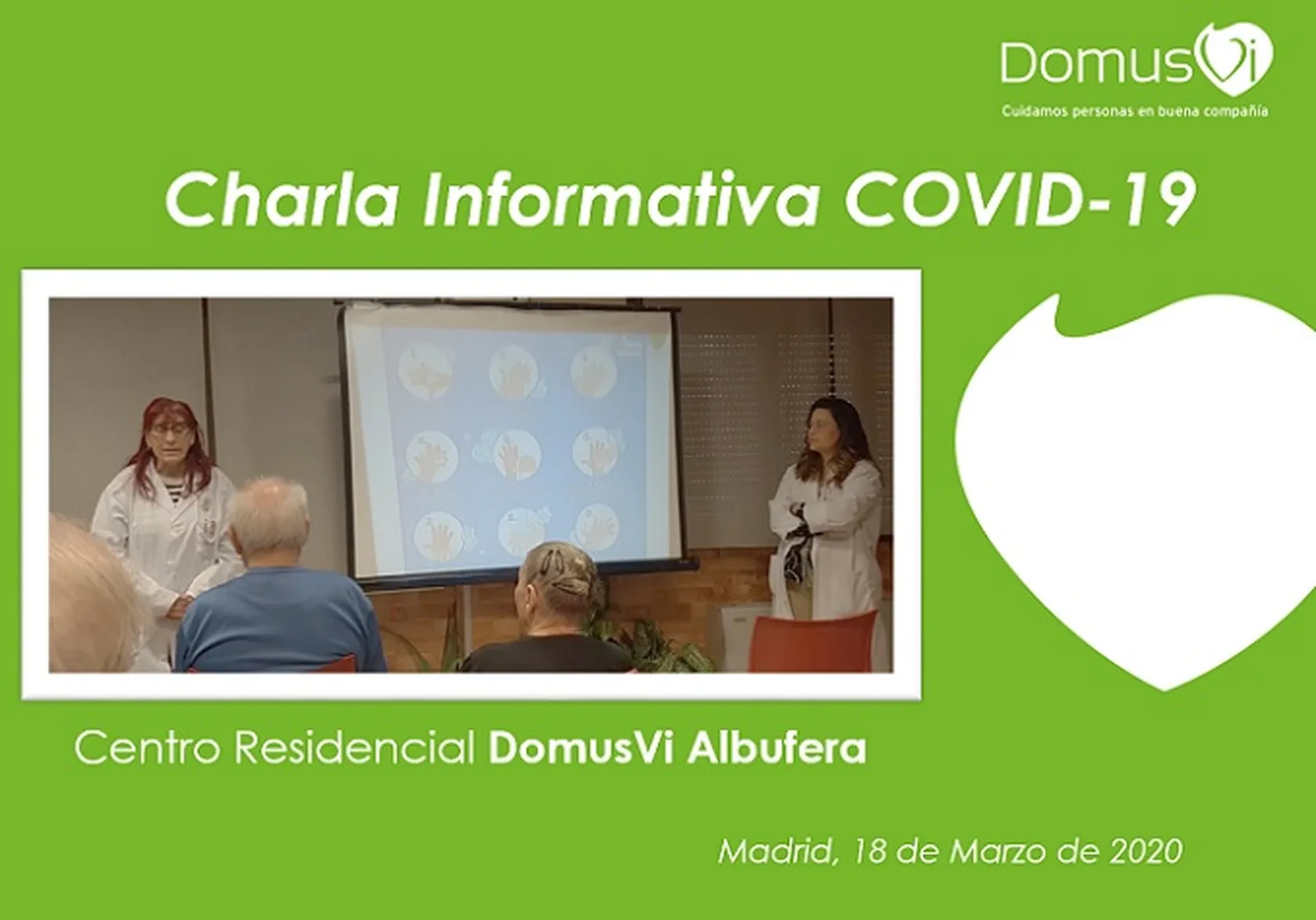 DomusVi
Cuidamos personas en buena compañía

Charla Informativa COVID-19

Centro Residencial DomusVi Albufera

Madrid, 18 de Marzo de 2020